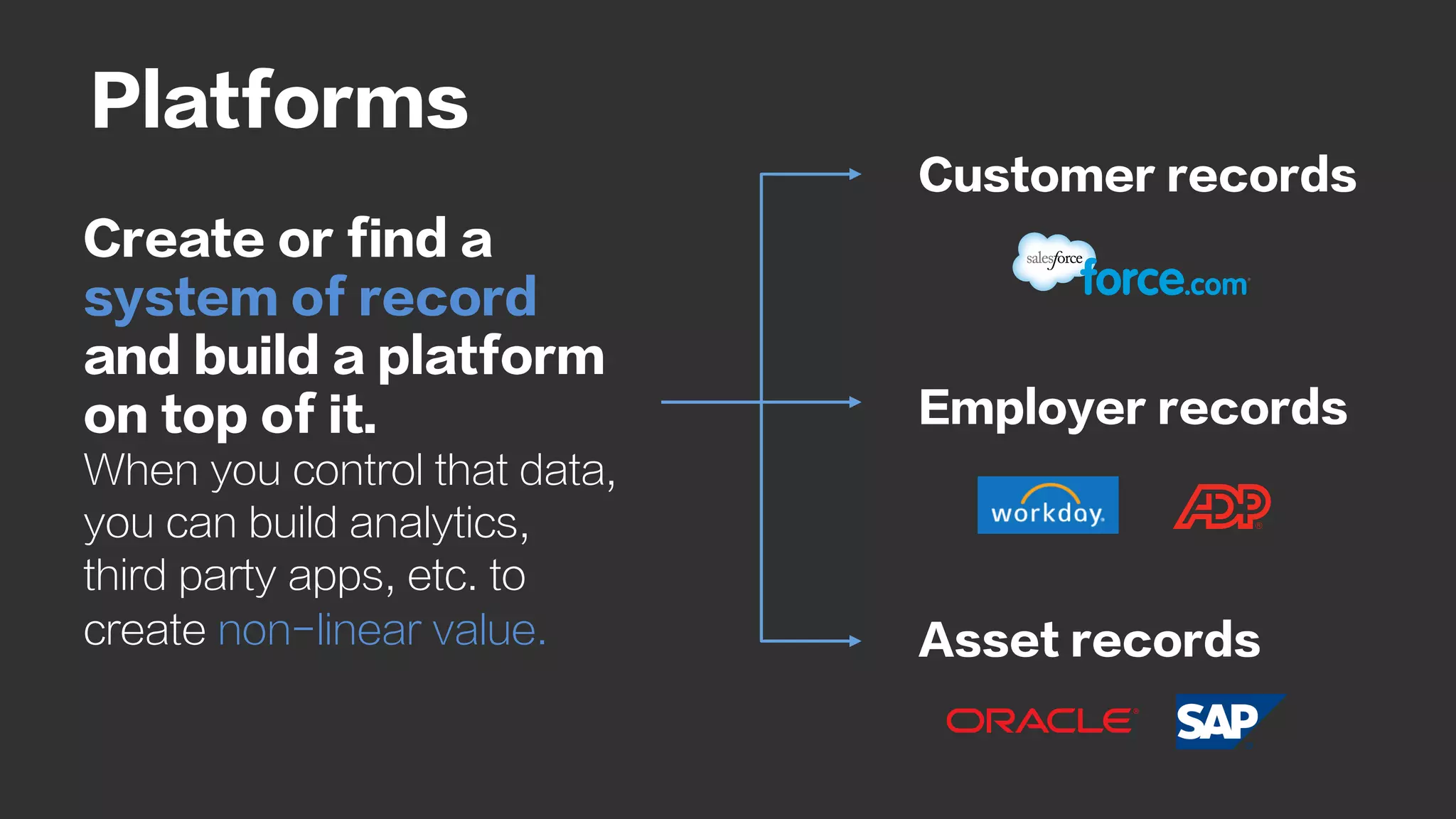 Platforms

Create or find a system of record and build a platform on top of it.

When you control that data, you can build analytics, third party apps, etc. to create non-linear value.

Customer records

salesforce force.com

Employer records

workday. ADP

Asset records

ORACLE SAP